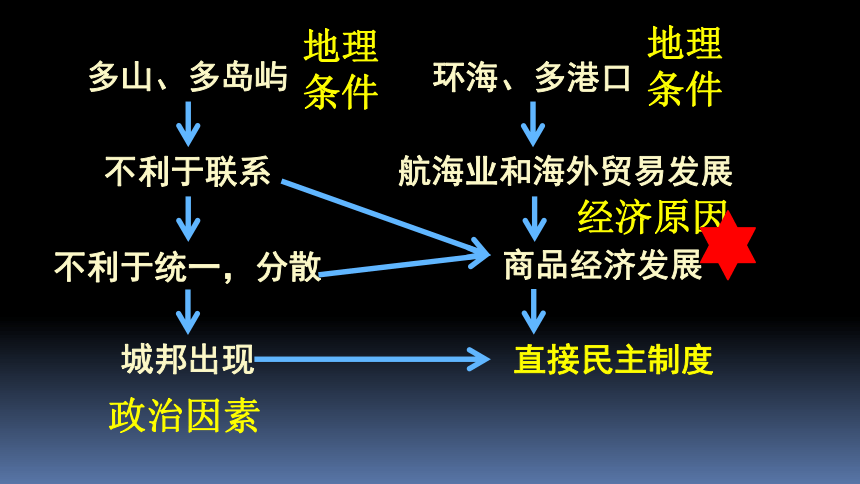 多山、多岛屿 地理条件

不利于联系

不利于统一，分散

城邦出现

政治因素

环海、多港口 地理条件

航海业和海外贸易发展

经济原因

商品经济发展

直接民主制度